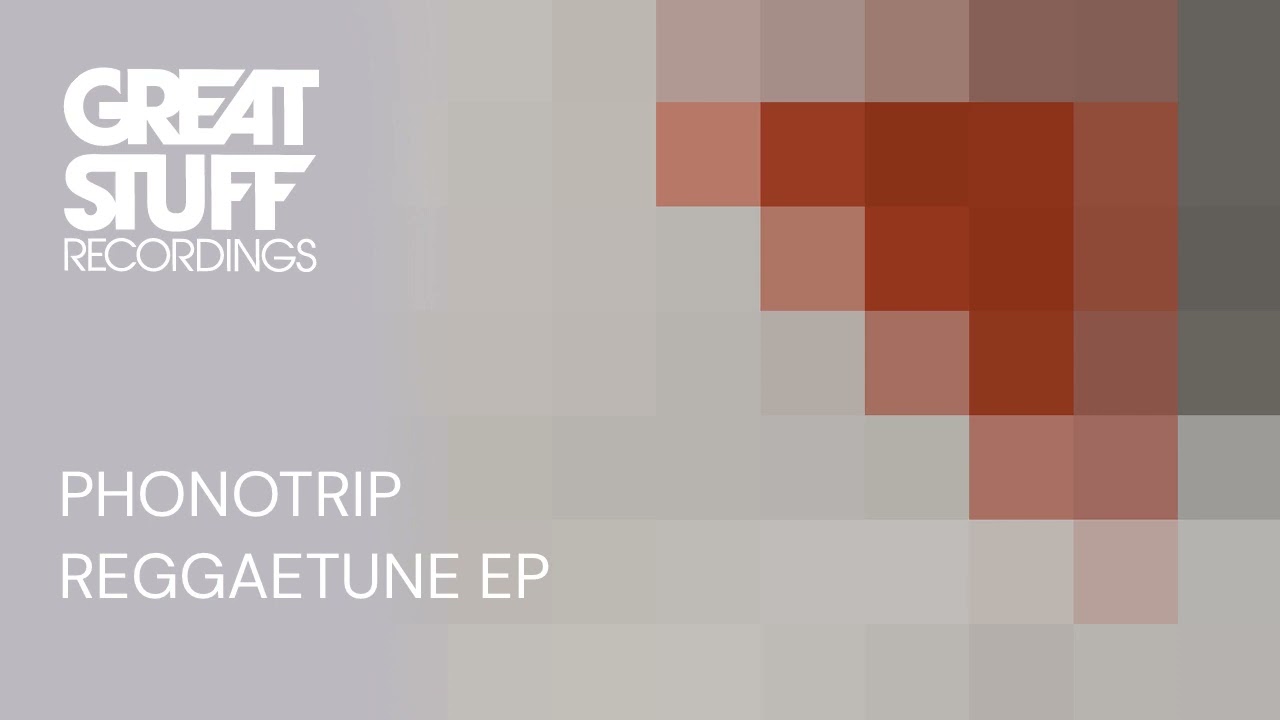 GREAT STUFF RECORDINGS

PHONOTRIP
REGGAETUNE EP